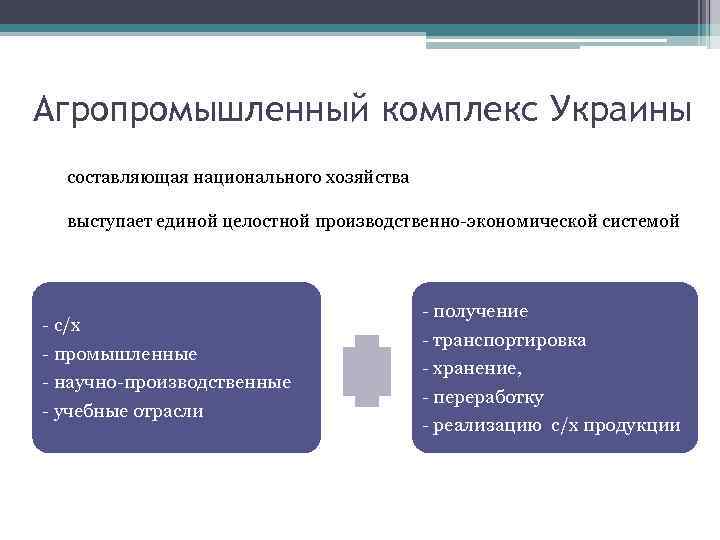 Агропромышленный комплекс Украины

составляющая национального хозяйства

выступает единой целостной производственно-экономической системой

- с/х
- промышленные
- научно-производственные
- учебные отрасли

- получение
- транспортировка
- хранение,
- переработку
- реализацию  с/х продукции